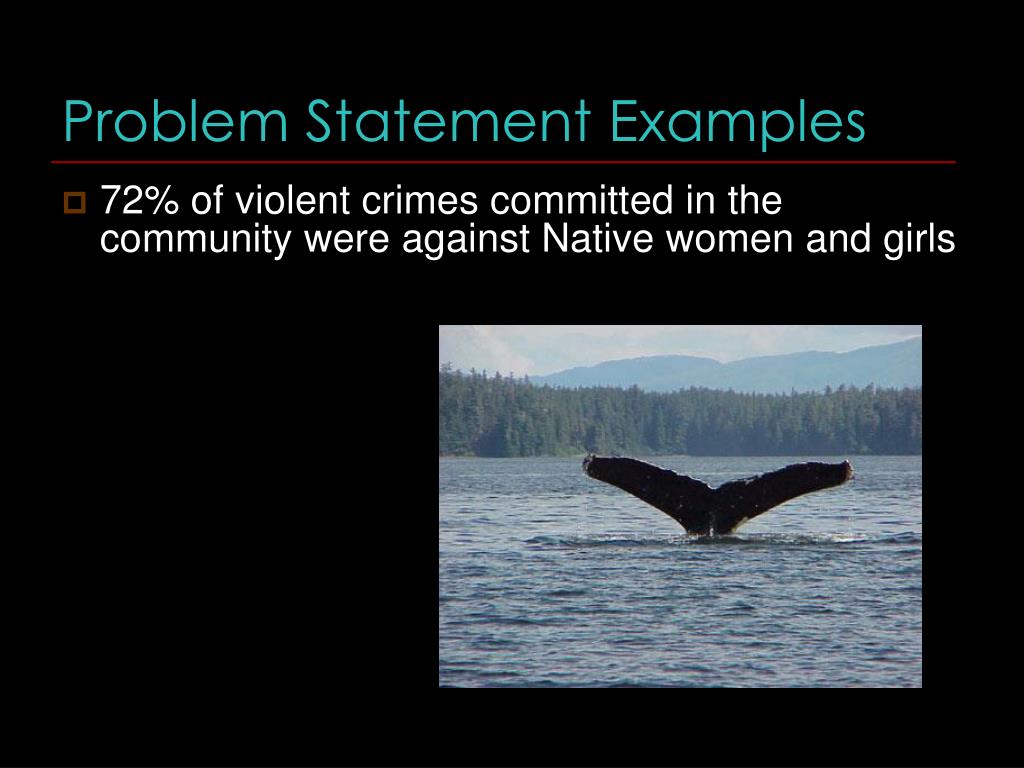 Problem Statement Examples

72% of violent crimes committed in the community were against Native women and girls